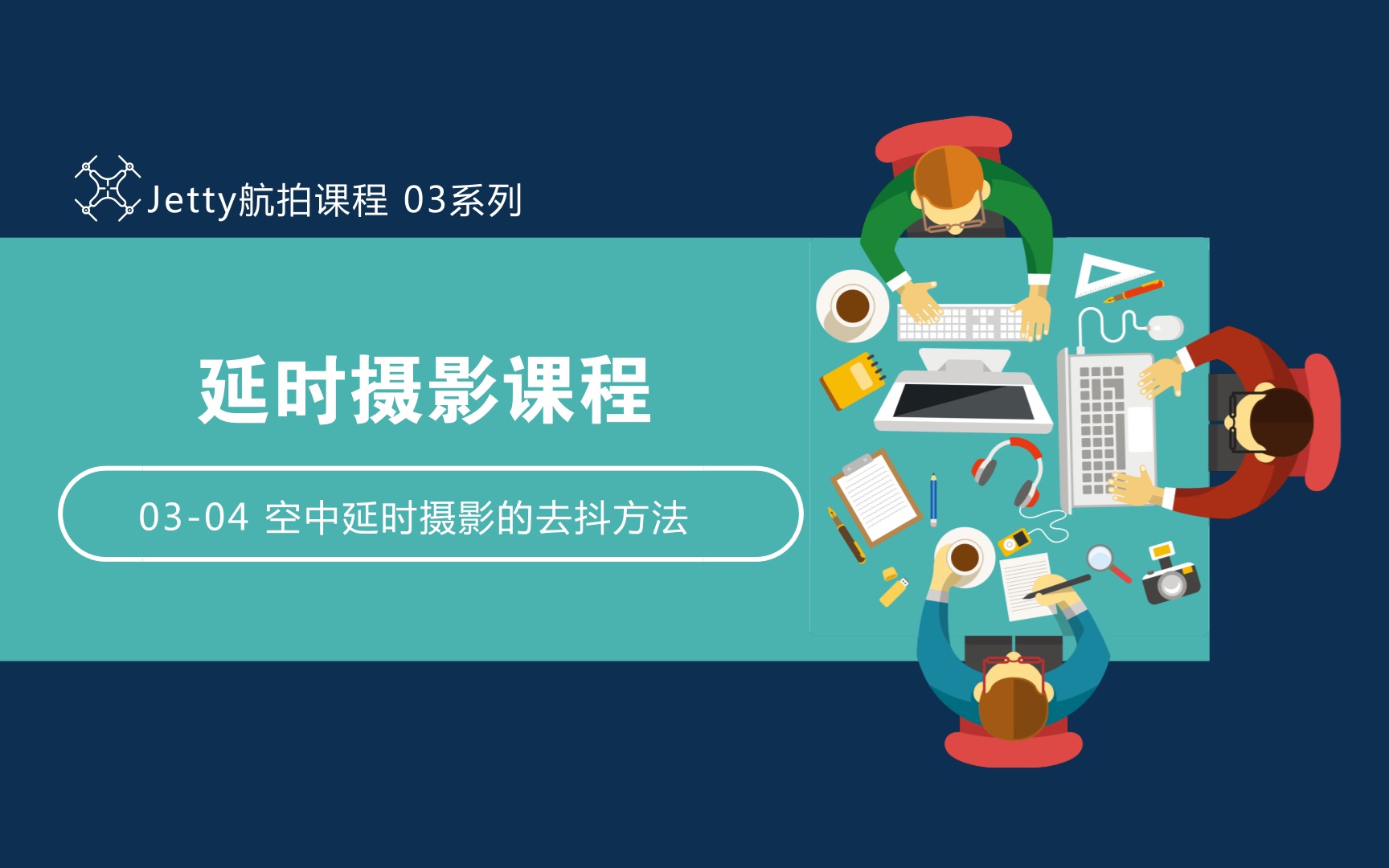 Jetty航拍课程 03系列

延时摄影课程

03-04 空中延时摄影的去抖方法